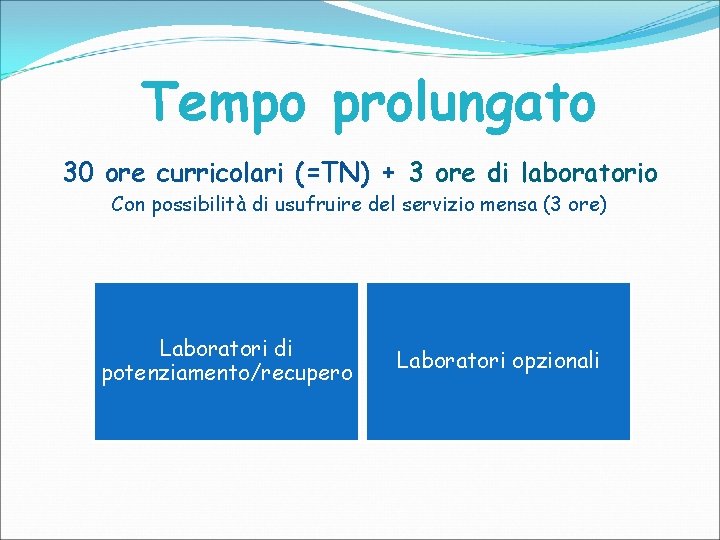 Tempo prolungato

30 ore curricolari (=TN) + 3 ore di laboratorio

Con possibilità di usufruire del servizio mensa (3 ore)

Laboratori di potenziamento/recupero

Laboratori opzionali